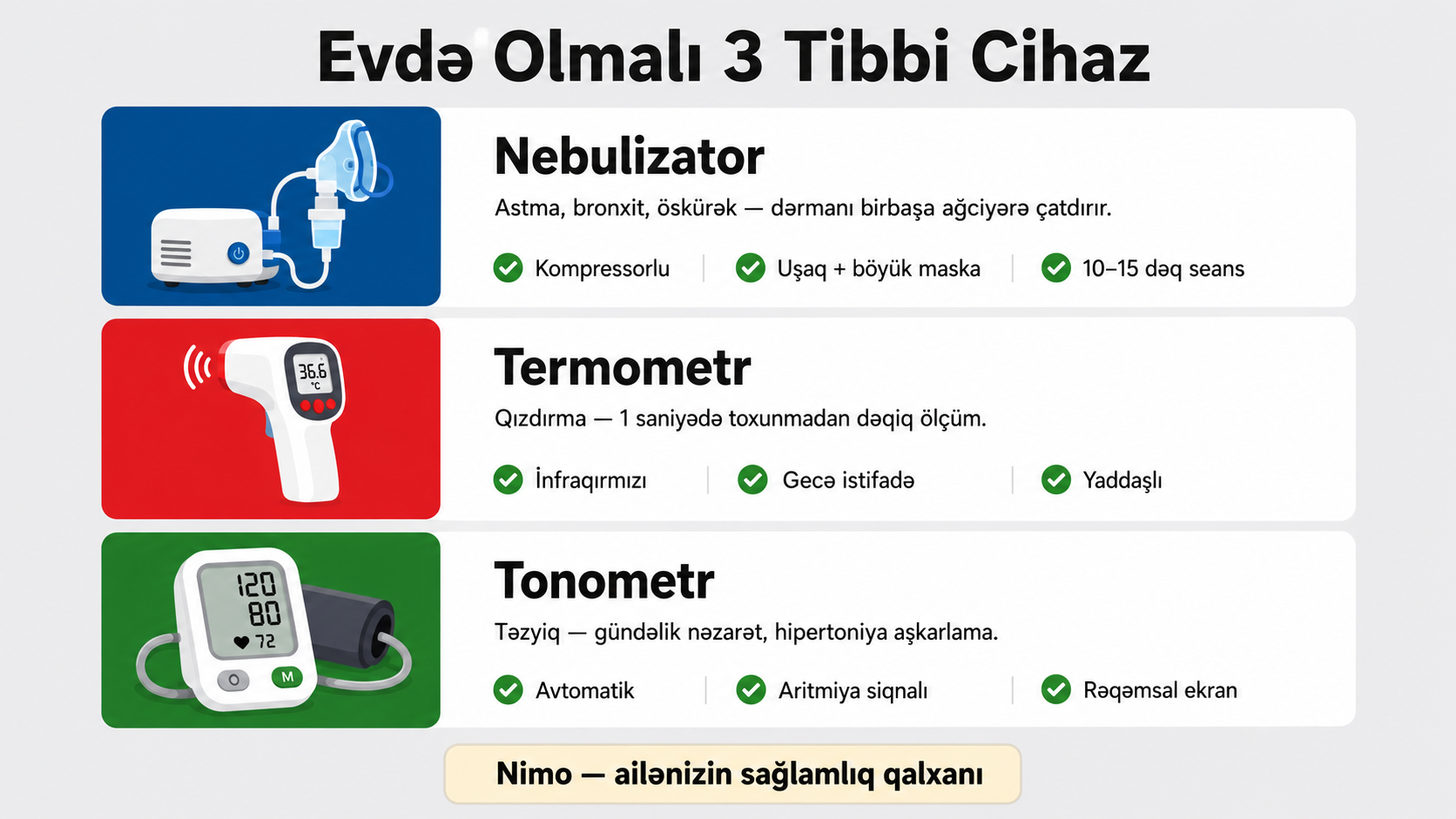 Evdə Olmalı 3 Tibbi Cihaz

Nebulizator

Astma, bronxit, öskürək — dərmanı birbaşa ağciyərə çatdırır.

Kompressorlu | Uşaq + böyük maska | 10–15 dəq seans

36.6 °C

Termometr

Qızdırma — 1 saniyədə toxunmadan dəqiq ölçüm.

İnfraqırmızı | Gecə istifadə | Yaddaşlı

120
80
72
M

Tonometr

Təzyiq — gündəlik nəzarət, hipertoniya aşkarlama.

Avtomatik | Aritmiya siqnalı | Rəqəmsal ekran

Nimo — ailənizin sağlamlıq qalxanı